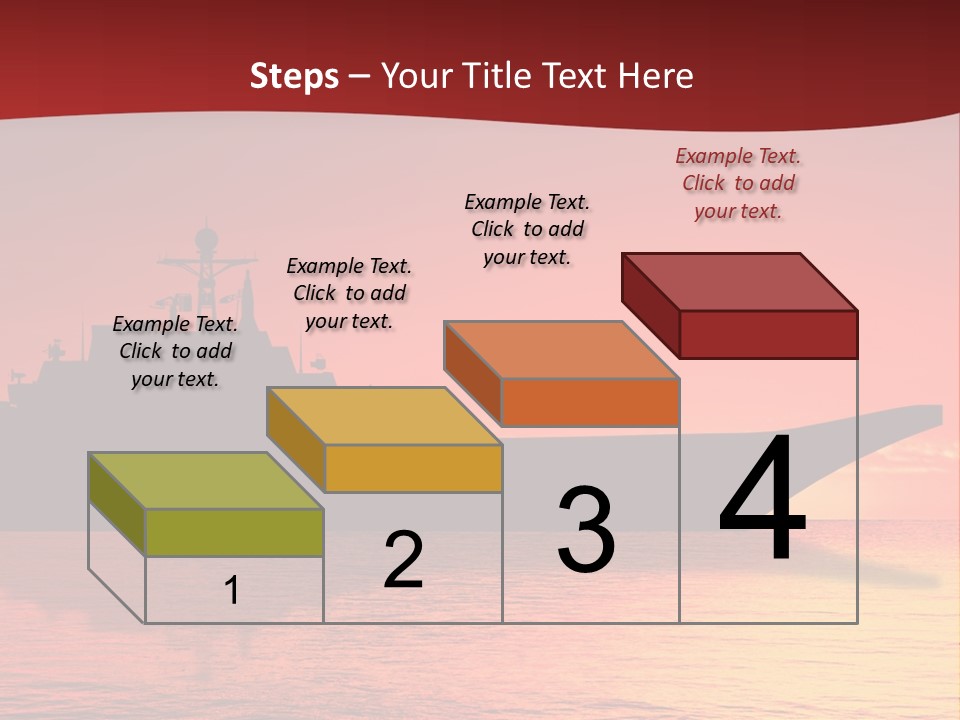 Steps – Your Title Text Here

Example Text. Click to add your text.

Example Text. Click to add your text.

Example Text. Click to add your text.

Example Text. Click to add your text.

1

2

3

4